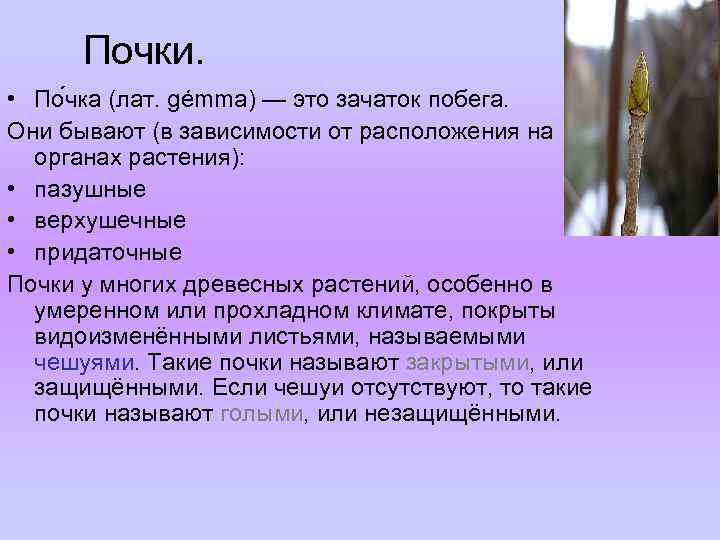 Почки.

• По́чка (лат. gémma) — это зачаток побега.

Они бывают (в зависимости от расположения на органах растения):

• пазушные
• верхушечные
• придаточные

Почки у многих древесных растений, особенно в умеренном или прохладном климате, покрыты видоизменёнными листьями, называемыми чешуями. Такие почки называют закрытыми, или защищёнными. Если чешуи отсутствуют, то такие почки называют голыми, или незащищёнными.